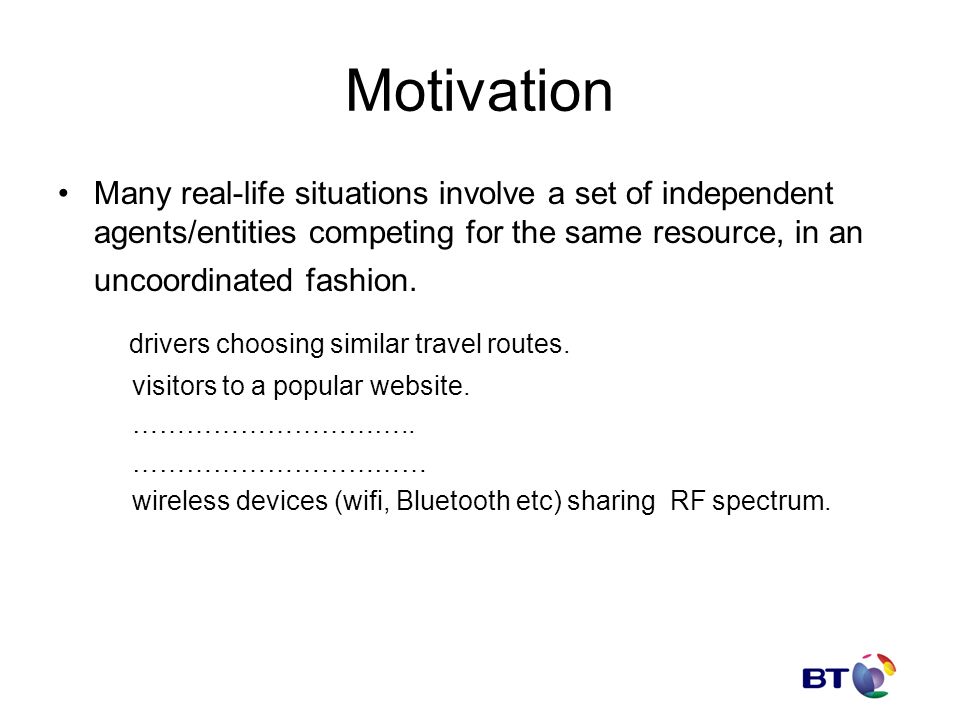 Motivation

• Many real-life situations involve a set of independent agents/entities competing for the same resource, in an uncoordinated fashion.

drivers choosing similar travel routes.
visitors to a popular website.
…………………………..
……………………………
wireless devices (wifi, Bluetooth etc) sharing RF spectrum.

BT